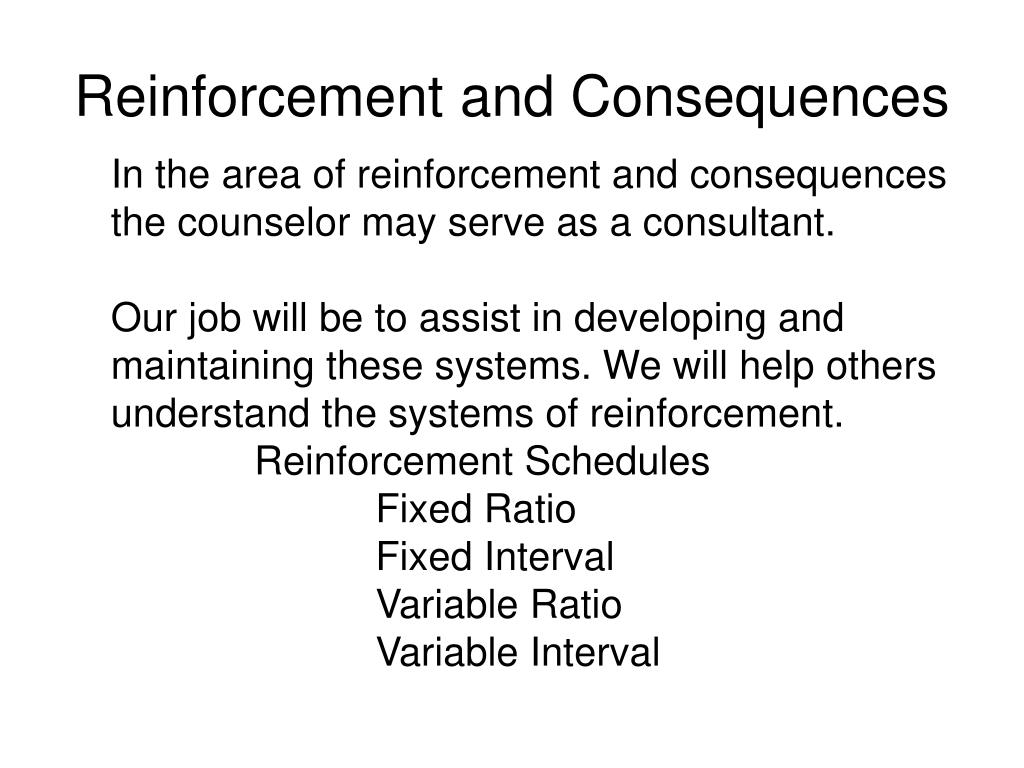 Reinforcement and Consequences

In the area of reinforcement and consequences the counselor may serve as a consultant.

Our job will be to assist in developing and maintaining these systems. We will help others understand the systems of reinforcement.

Reinforcement Schedules

Fixed Ratio

Fixed Interval

Variable Ratio

Variable Interval